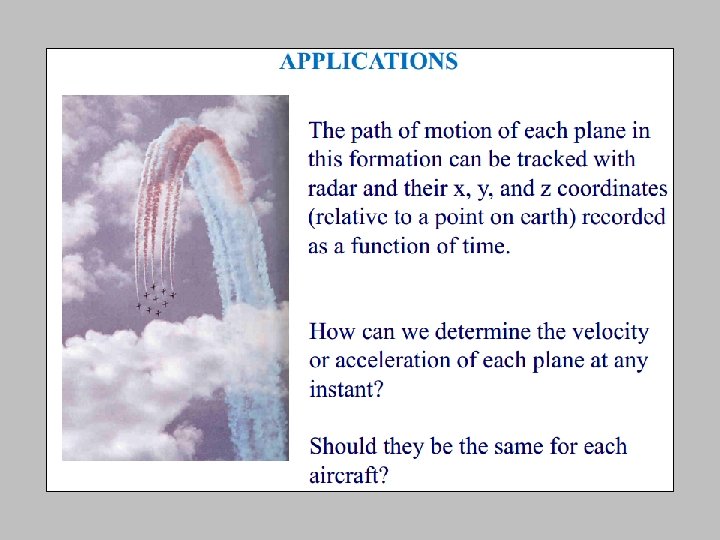 APPLICATIONS

The path of motion of each plane in this formation can be tracked with radar and their x, y, and z coordinates (relative to a point on earth) recorded as a function of time.

How can we determine the velocity or acceleration of each plane at any instant?

Should they be the same for each aircraft?